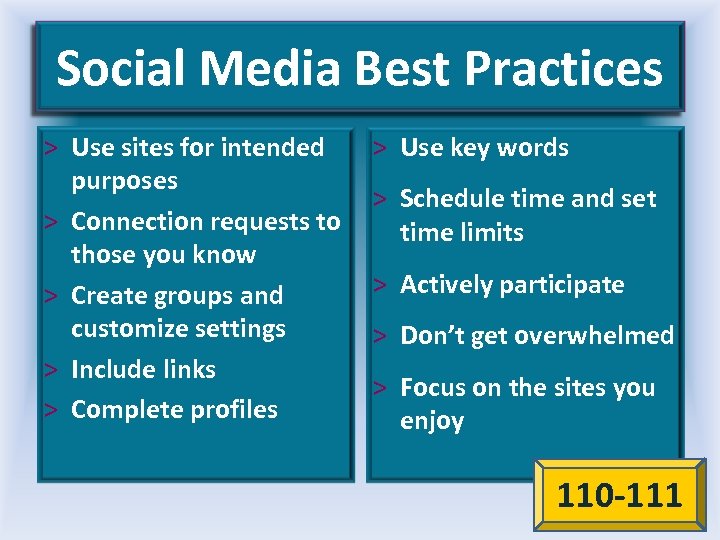 Social Media Best Practices

> Use sites for intended purposes
> Connection requests to those you know
> Create groups and customize settings
> Include links
> Complete profiles

> Use key words
> Schedule time and set time limits
> Actively participate
> Don't get overwhelmed
> Focus on the sites you enjoy

110-111